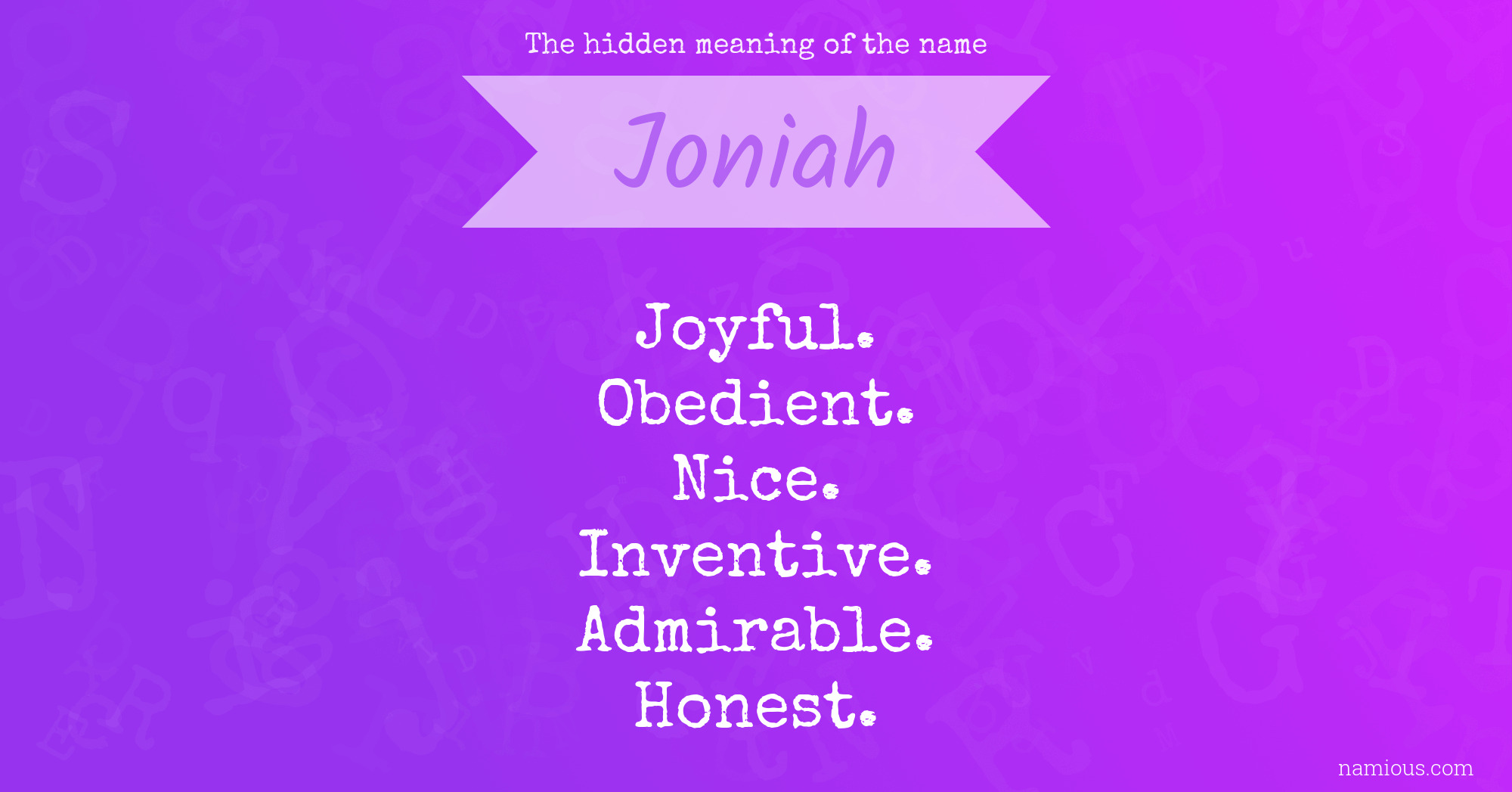 The hidden meaning of the name

Joniah

Joyful.
Obedient.
Nice.
Inventive.
Admirable.
Honest.

namious.com